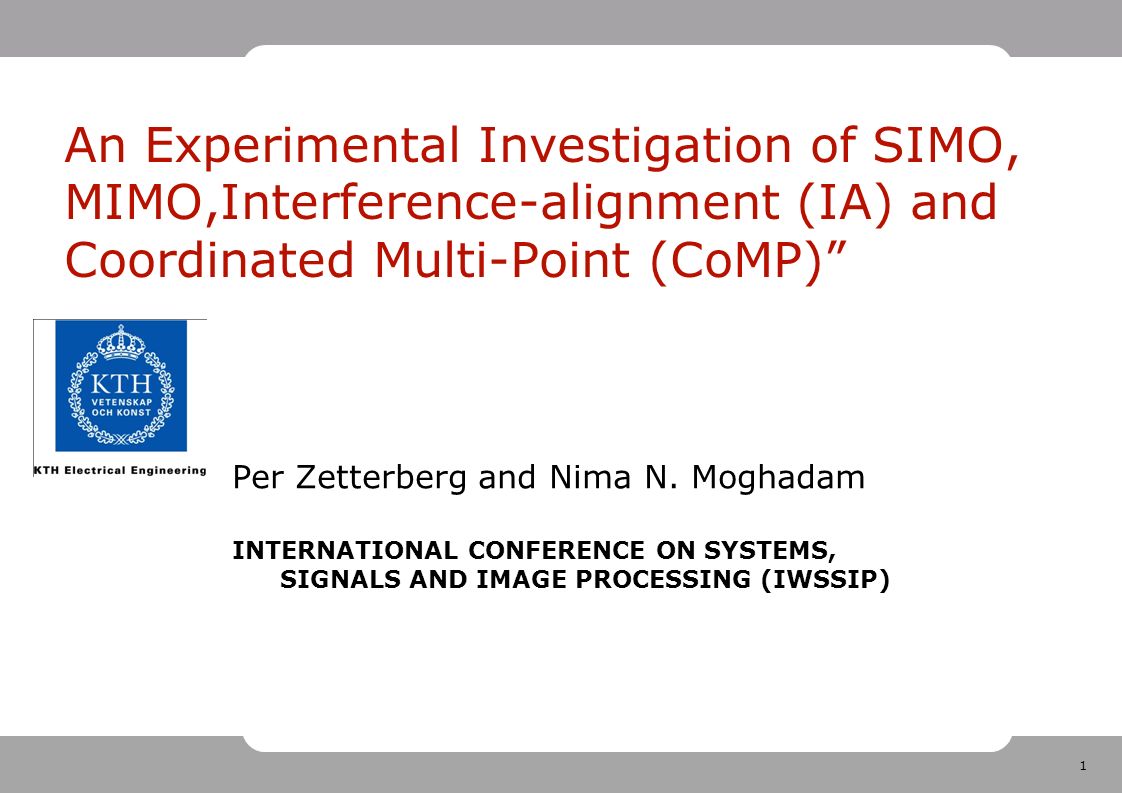 An Experimental Investigation of SIMO, MIMO,Interference-alignment (IA) and Coordinated Multi-Point (CoMP)”

KTH
VETENSKAP
OCH KONST

KTH Electrical Engineering

Per Zetterberg and Nima N. Moghadam

INTERNATIONAL CONFERENCE ON SYSTEMS, SIGNALS AND IMAGE PROCESSING (IWSSIP)

1